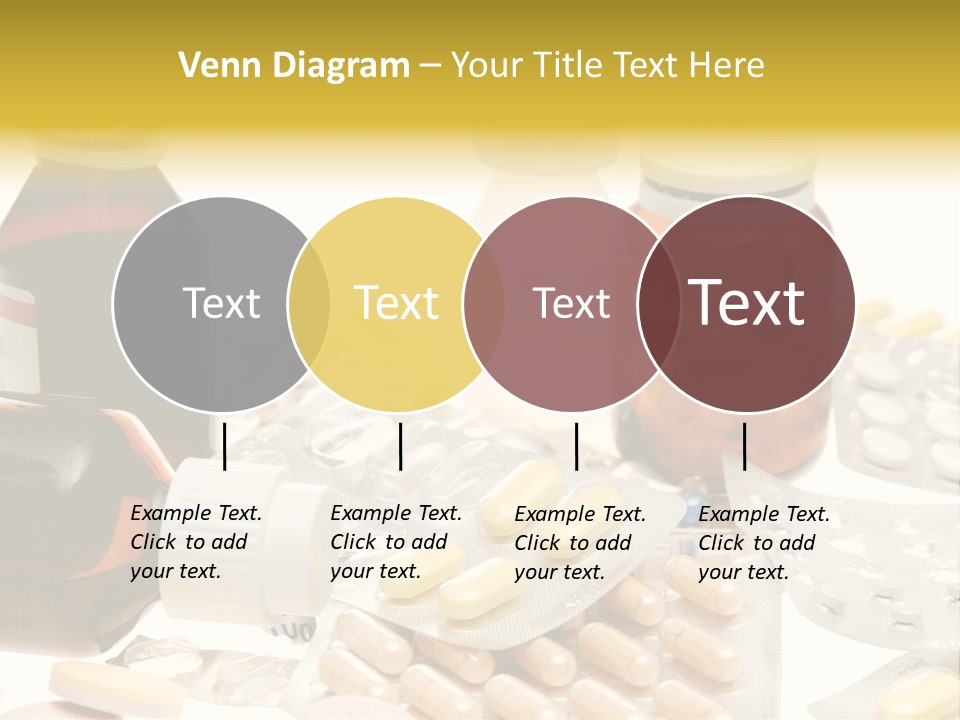 Venn Diagram – Your Title Text Here

Text

Text

Text

Text

Example Text. Click to add your text.

Example Text. Click to add your text.

Example Text. Click to add your text.

Example Text. Click to add your text.